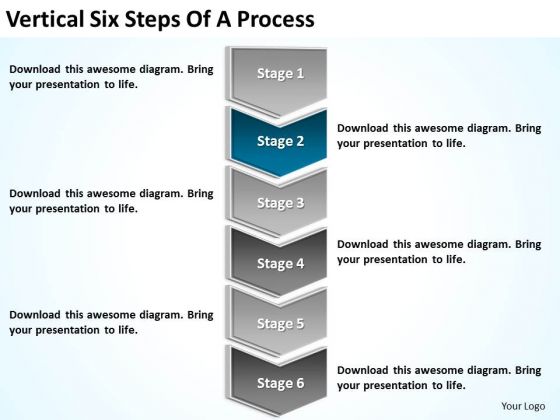 Vertical Six Steps Of A Process

Download this awesome diagram. Bring your presentation to life.

Stage 1

Stage 2

Download this awesome diagram. Bring your presentation to life.

Download this awesome diagram. Bring your presentation to life.

Stage 3

Stage 4

Download this awesome diagram. Bring your presentation to life.

Download this awesome diagram. Bring your presentation to life.

Stage 5

Stage 6

Download this awesome diagram. Bring your presentation to life.

Your Logo